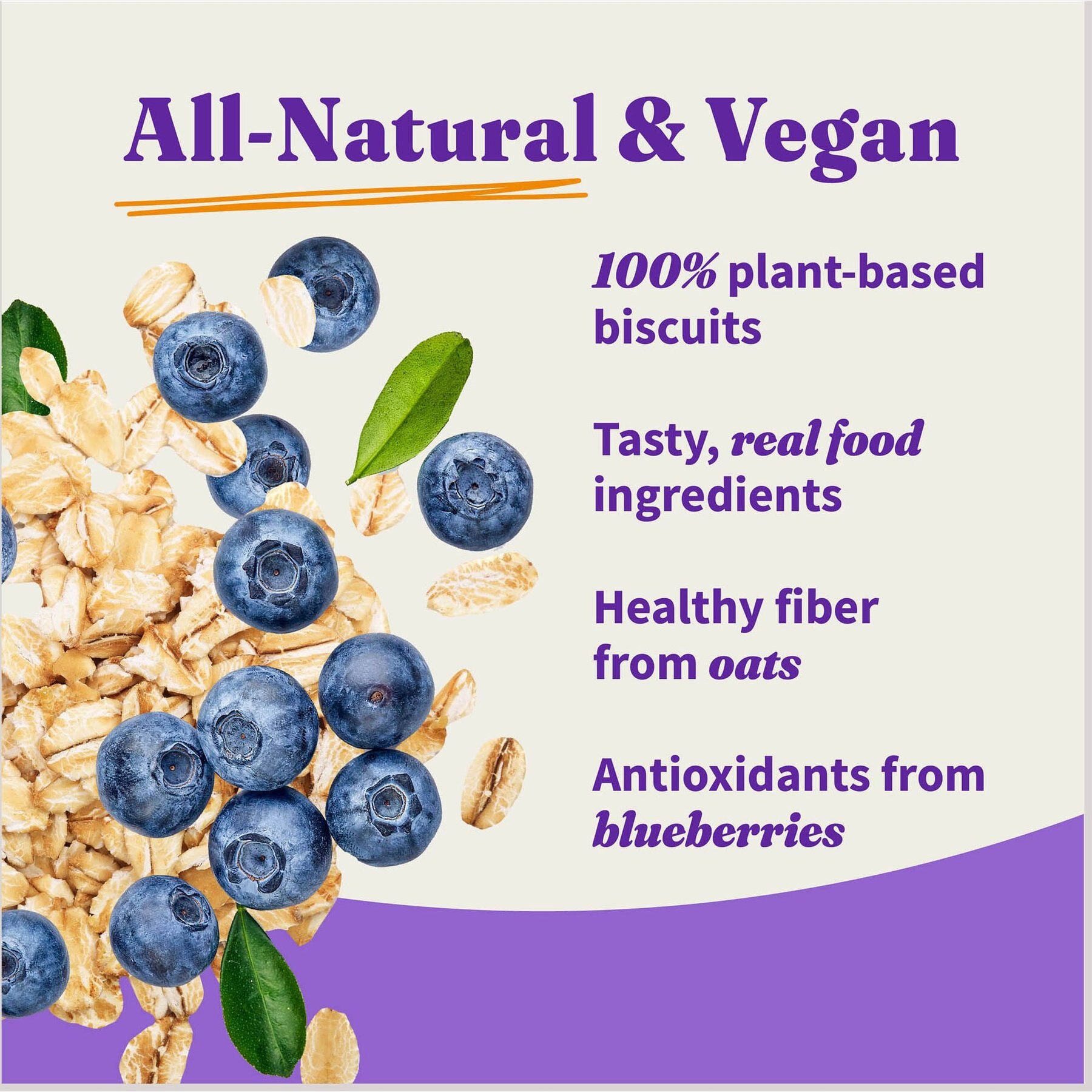 All-Natural & Vegan

100% plant-based biscuits

Tasty, real food ingredients

Healthy fiber from oats

Antioxidants from blueberries